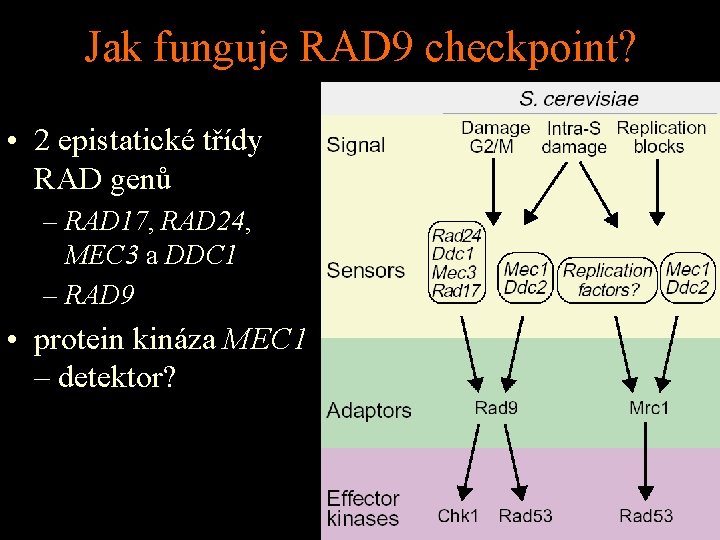 Jak funguje RAD9 checkpoint?

• 2 epistatické třídy RAD genů
– RAD17, RAD24, MEC3 a DDC1
– RAD9
• protein kináza MEC1 – detektor?

S. cerevisiae

Signal
Damage G2/M
Intra-S damage
Replication blocks

Sensors
Rad24 Ddc1 Mec3 Rad17
Mec1 Ddc2
Replication factors?
Mec1 Ddc2

Adaptors
Rad9
Mrc1

Effector kinases
Chk1
Rad53
Rad53